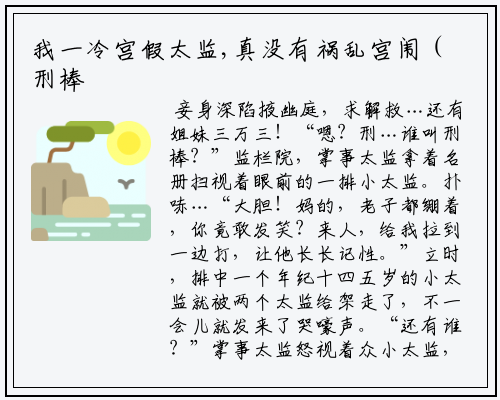 我一冷宫假太监，真没有祸乱宫闱（刑棒

妾身深陷掖幽庭，求解救…还有姐妹三万三！“嗯？刑…谁叫刑棒？”监栏院，掌事太监拿着名册扫视着眼前的一排小太监。扑哧…“大胆！妈的，老子都绷着，你竟敢发笑？来人，给我拉到一边打，让他长长记性。”立时，排中一个年纪十四五岁的小太监就被两个太监给架走了，不一会儿就发来了哭嚎声。“还有谁？”掌事太监怒视着众小太监，